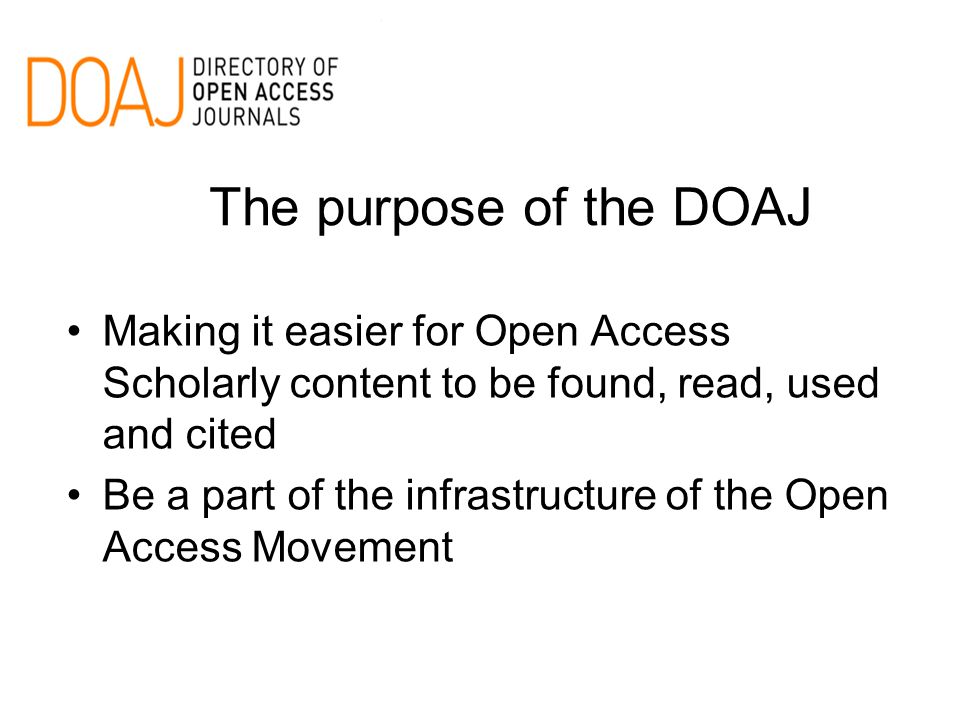 DOAJ DIRECTORY OF OPEN ACCESS JOURNALS

The purpose of the DOAJ

• Making it easier for Open Access Scholarly content to be found, read, used and cited
• Be a part of the infrastructure of the Open Access Movement